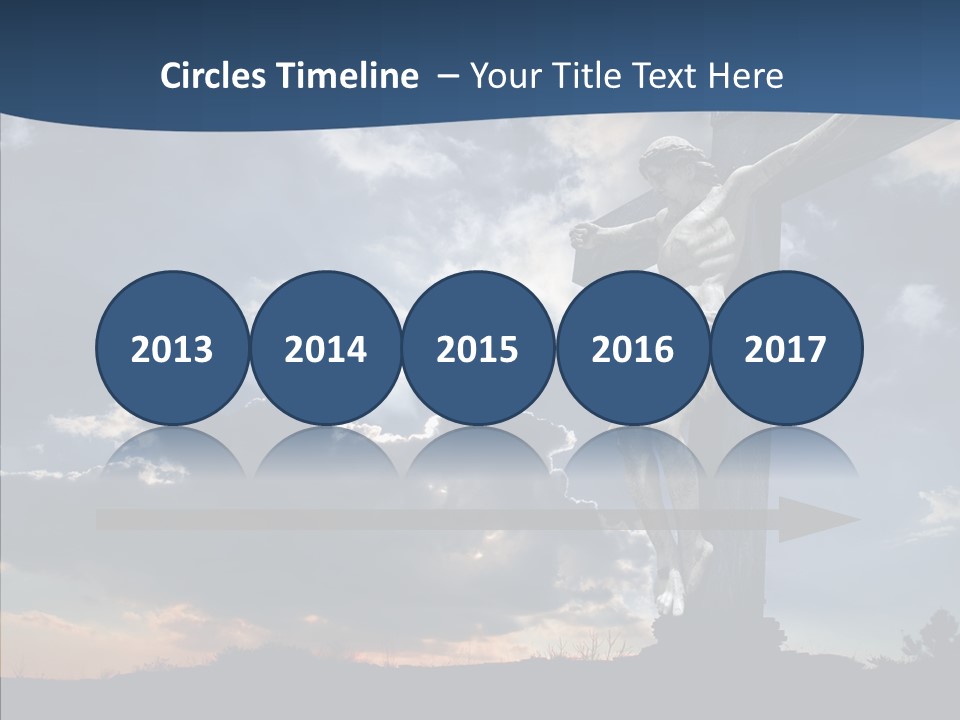 Circles Timeline – Your Title Text Here

2013

2014

2015

2016

2017